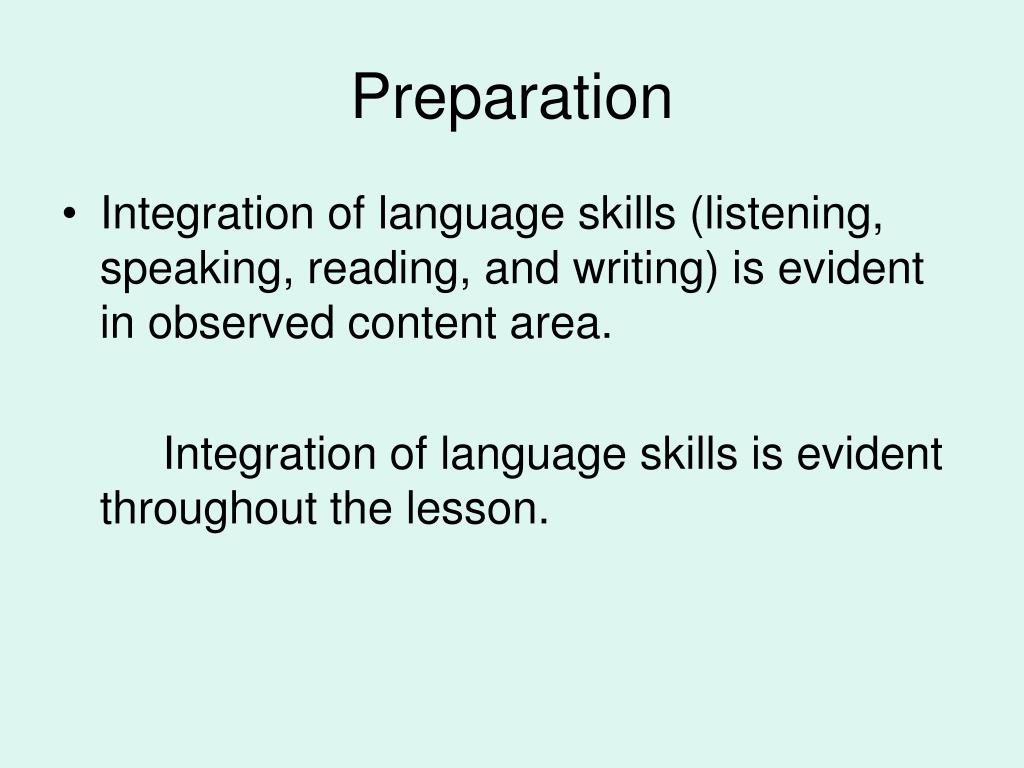 Preparation

• Integration of language skills (listening, speaking, reading, and writing) is evident in observed content area.

Integration of language skills is evident throughout the lesson.